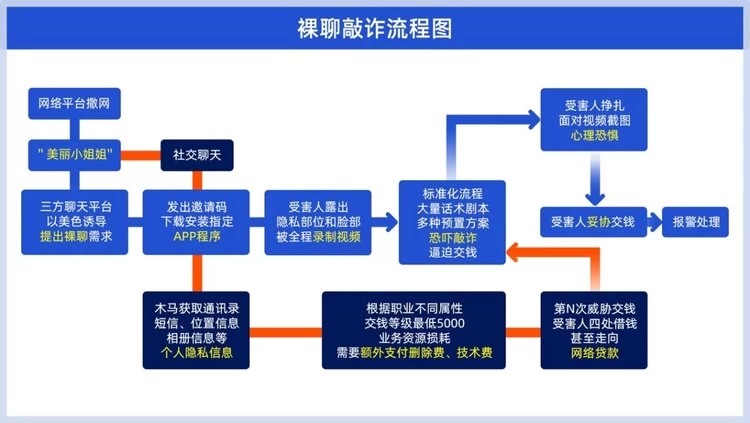 裸聊敲诈流程图

网络平台撒网

"美丽小姐姐"

社交聊天

三方聊天平台
以美色诱导
提出裸聊需求

发出邀请码
下载安装指定
APP程序

受害人露出
隐私部位和脸部
被全程录制视频

标准化流程
大量话术剧本
多种预置方案
恐吓敲诈
逼迫交钱

受害人挣扎
面对视频截图
心理恐惧

受害人妥协交钱

报警处理

木马获取通讯录
短信、位置信息
相册信息等
个人隐私信息

根据职业不同属性
交钱等级最低5000
业务资源损耗
需要额外支付删除费、技术费

第N次威胁交钱
受害人四处借钱
甚至走向
网络贷款